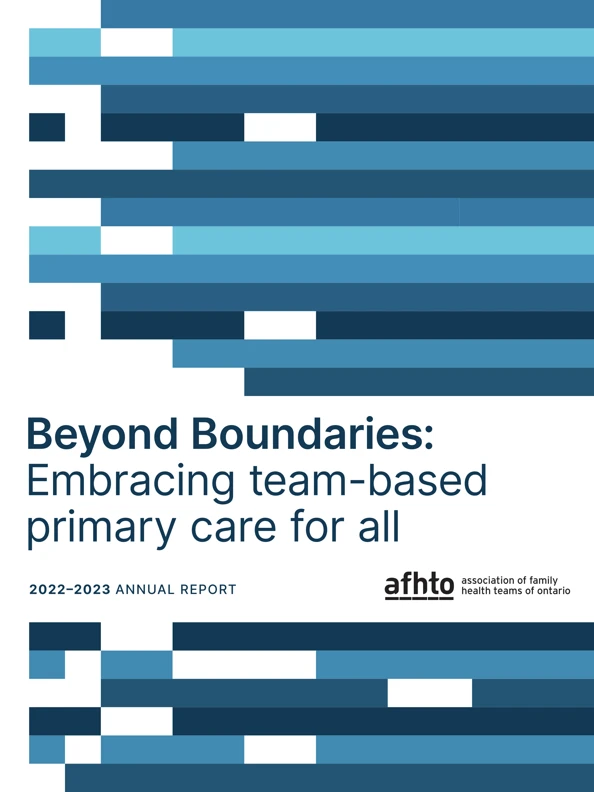 Beyond Boundaries:
Embracing team-based primary care for all

2022–2023 ANNUAL REPORT

afhto association of family health teams of ontario